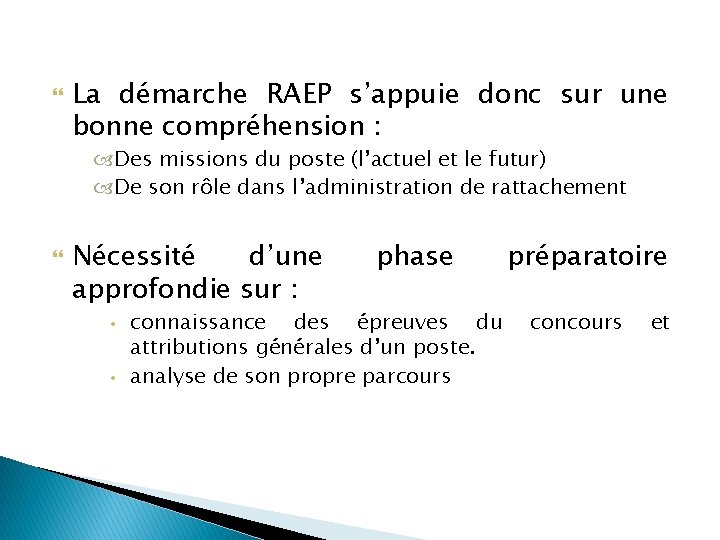 La démarche RAEP s’appuie donc sur une bonne compréhension :

Des missions du poste (l’actuel et le futur)

De son rôle dans l’administration de rattachement

Nécessité d’une phase préparatoire approfondie sur :

• connaissance des épreuves du concours et attributions générales d’un poste.

• analyse de son propre parcours